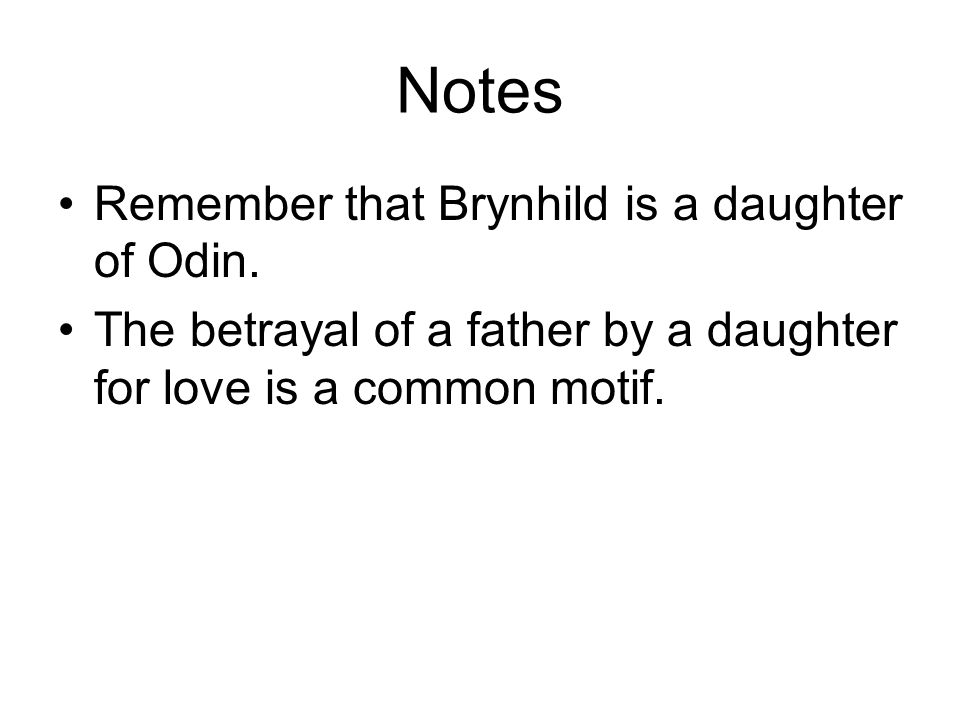 Notes

• Remember that Brynhild is a daughter of Odin.
• The betrayal of a father by a daughter for love is a common motif.